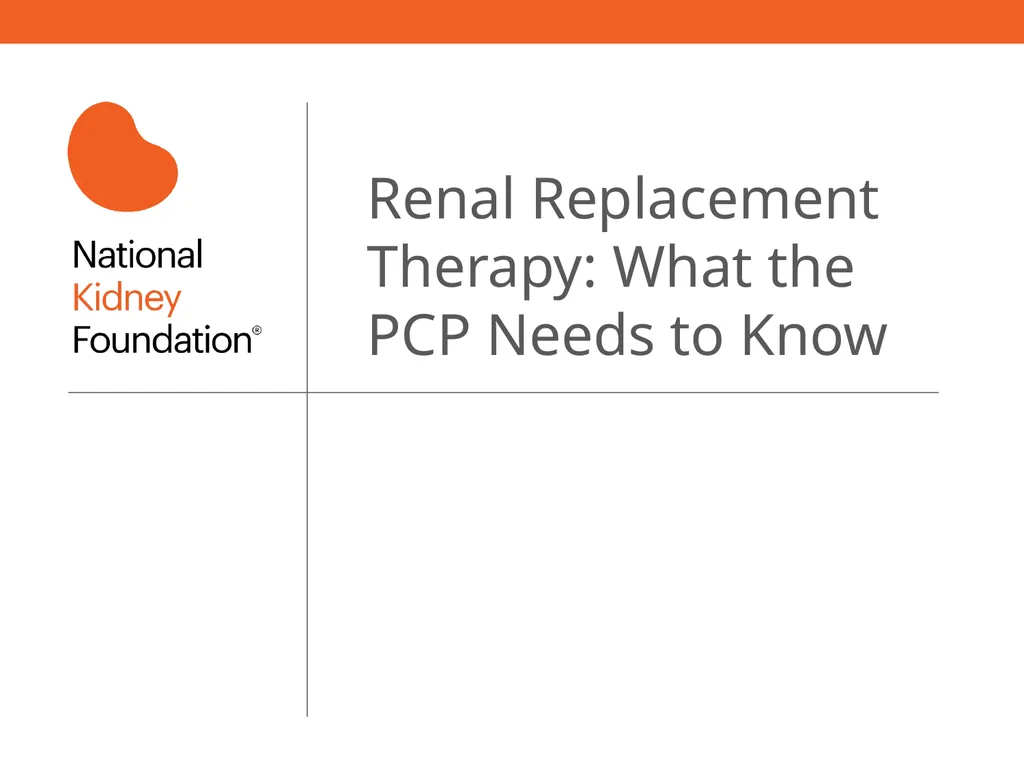 National
Kidney
Foundation®

Renal Replacement Therapy: What the PCP Needs to Know